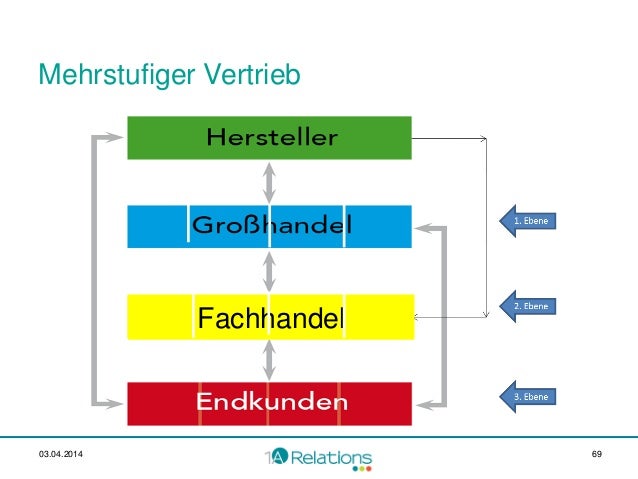 Mehrstufiger Vertrieb

Hersteller

Großhandel

Fachhandel

Endkunden

1. Ebene

2. Ebene

3. Ebene

03.04.2014

1A Relations

69